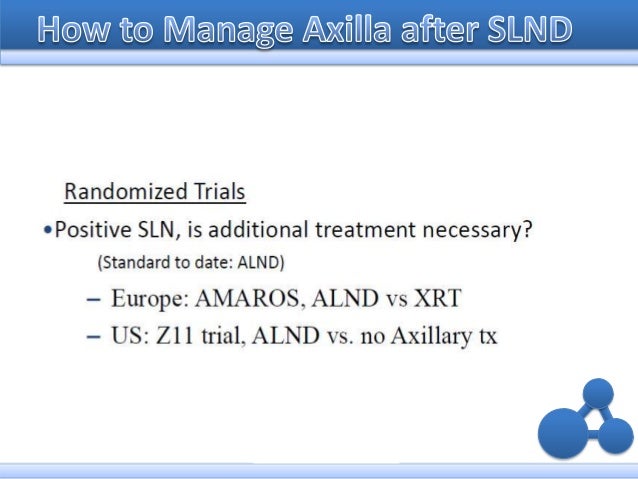 How to Manage Axilla after SLND

Randomized Trials

•Positive SLN, is additional treatment necessary?

(Standard to date: ALND)

– Europe: AMAROS, ALND vs XRT

– US: Z11 trial, ALND vs. no Axillary tx